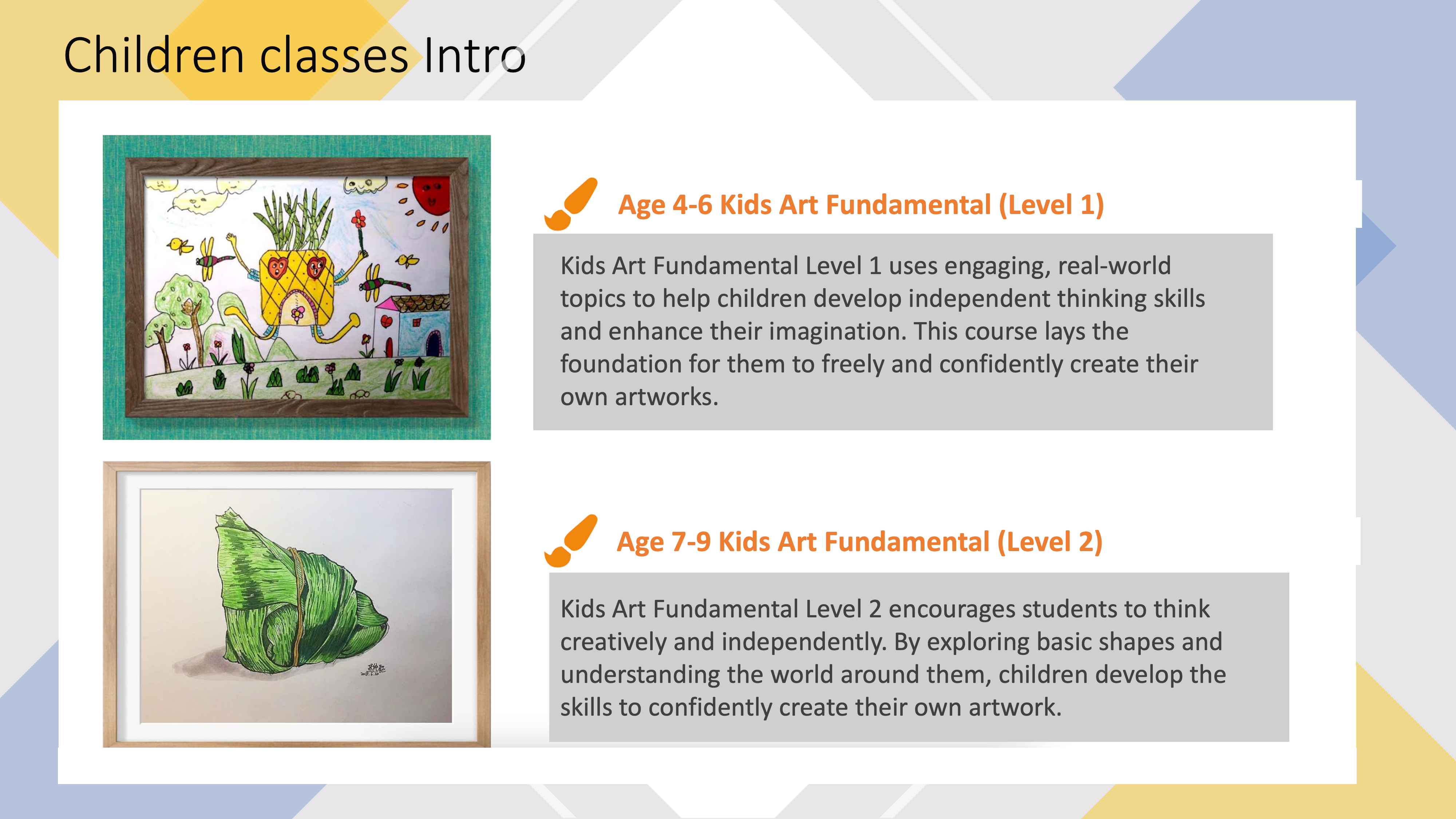 Children classes Intro

Age 4-6 Kids Art Fundamental (Level 1)

Kids Art Fundamental Level 1 uses engaging, real-world topics to help children develop independent thinking skills and enhance their imagination. This course lays the foundation for them to freely and confidently create their own artworks.

Age 7-9 Kids Art Fundamental (Level 2)

Kids Art Fundamental Level 2 encourages students to think creatively and independently. By exploring basic shapes and understanding the world around them, children develop the skills to confidently create their own artwork.